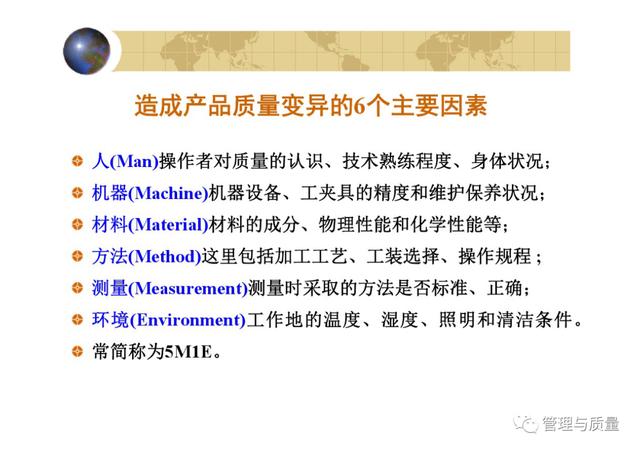 造成产品质量变异的6个主要因素

人(Man)操作者对质量的认识、技术熟练程度、身体状况；

机器(Machine)机器设备、工夹具的精度和维护保养状况；

材料(Material)材料的成分、物理性能和化学性能等；

方法(Method)这里包括加工工艺、工装选择、操作规程；

测量(Measurement)测量时采取的方法是否标准、正确；

环境(Environment)工作地的温度、湿度、照明和清洁条件。

常简称为5M1E。

管理与质量